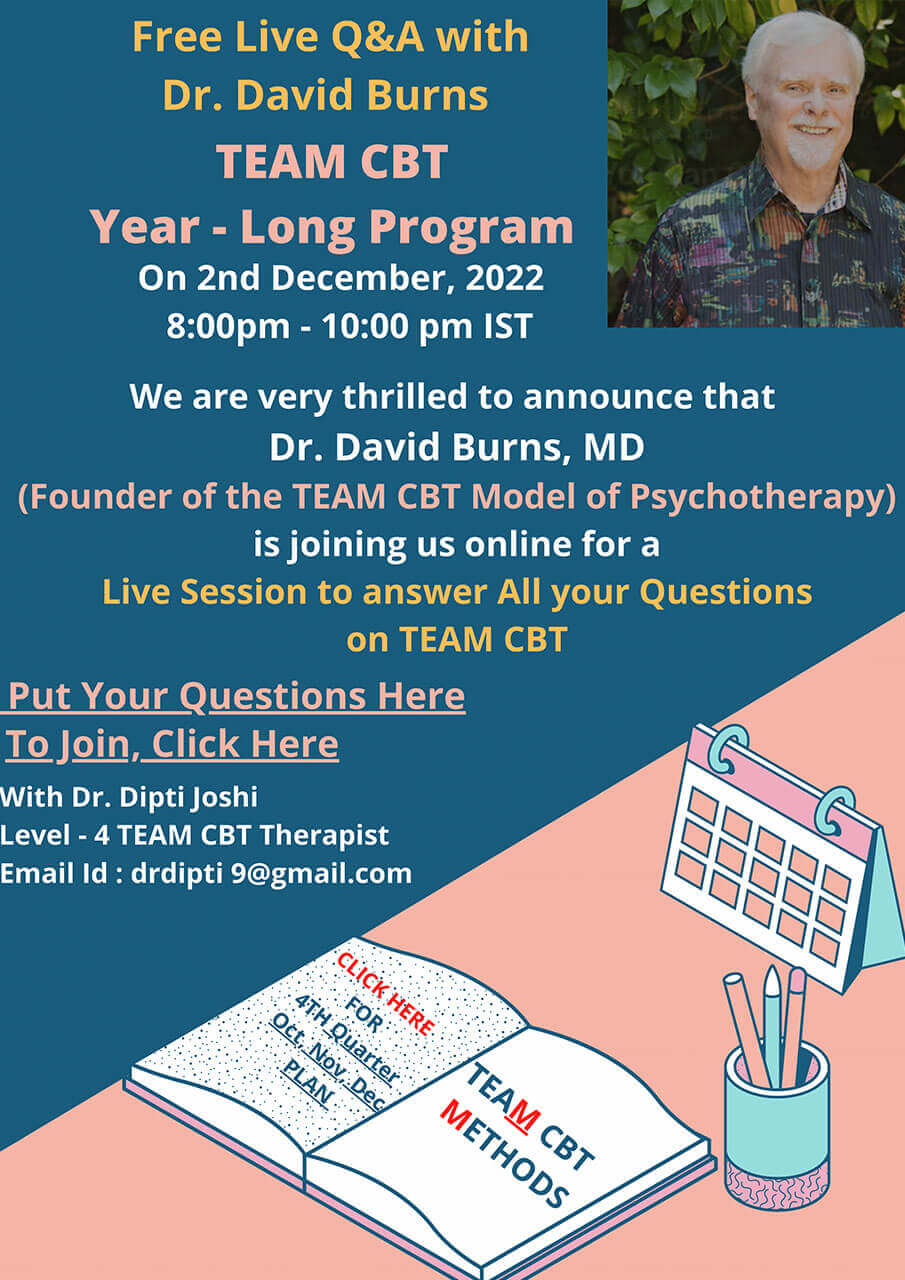 Free Live Q&A with
Dr. David Burns
TEAM CBT
Year - Long Program
On 2nd December, 2022
8:00pm - 10:00 pm IST

We are very thrilled to announce that
Dr. David Burns, MD
(Founder of the TEAM CBT Model of Psychotherapy)
is joining us online for a
Live Session to answer All your Questions
on TEAM CBT

Put Your Questions Here
To Join, Click Here

With Dr. Dipti Joshi
Level - 4 TEAM CBT Therapist
Email Id : drdipti 9@gmail.com

CLICK HERE
FOR
4TH Quarter
Oct, Nov, Dec
PLAN

TEAM CBT
METHODS